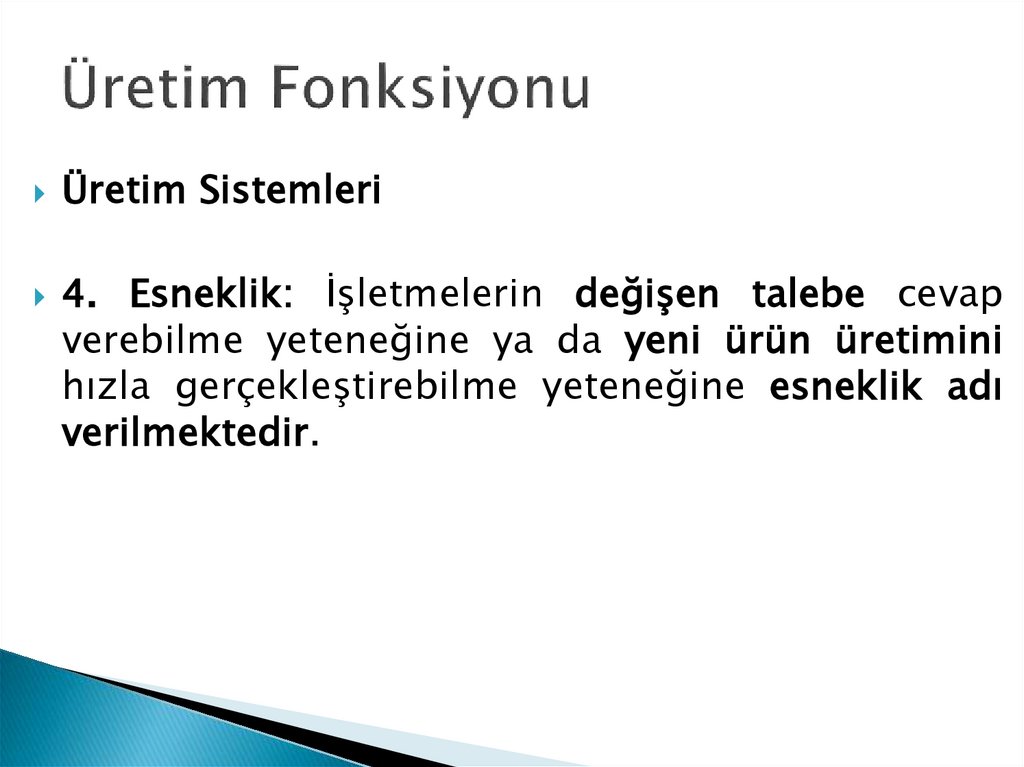 Üretim Fonksiyonu

Üretim Sistemleri

4. Esneklik: İşletmelerin değişen talebe cevap verebilme yeteneğine ya da yeni ürün üretimini hızla gerçekleştirebilme yeteneğine esneklik adı verilmektedir.